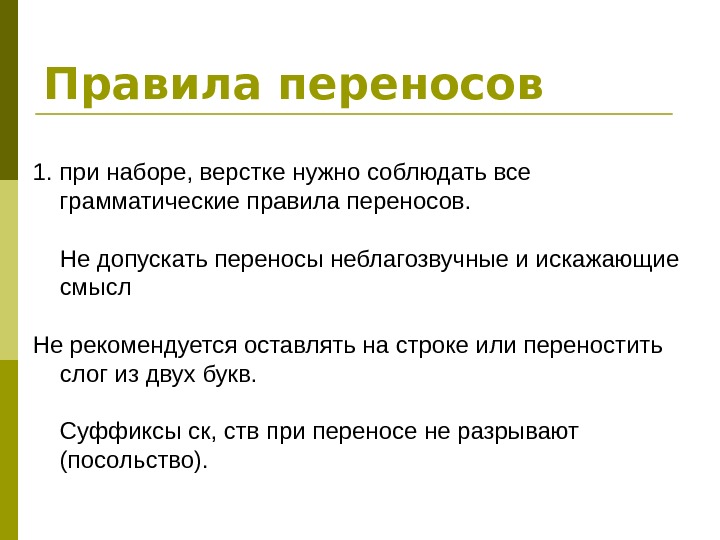 Правила переносов

1. при наборе, верстке нужно соблюдать все грамматические правила переносов.

Не допускать переносы неблагозвучные и искажающие смысл

Не рекомендуется оставлять на строке или переностить слог из двух букв.

Суффиксы ск, ств при переносе не разрывают (посольство).